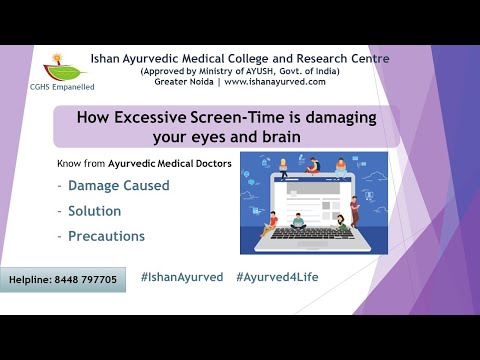 CGHS Empanelled

Ishan Ayurvedic Medical College and Research Centre
(Approved by Ministry of AYUSH, Govt. of India)
Greater Noida | www.ishanayurved.com

How Excessive Screen-Time is damaging your eyes and brain

Know from Ayurvedic Medical Doctors

- Damage Caused
- Solution
- Precautions

Helpline: 8448 797705

#IshanAyurved #Ayurved4Life